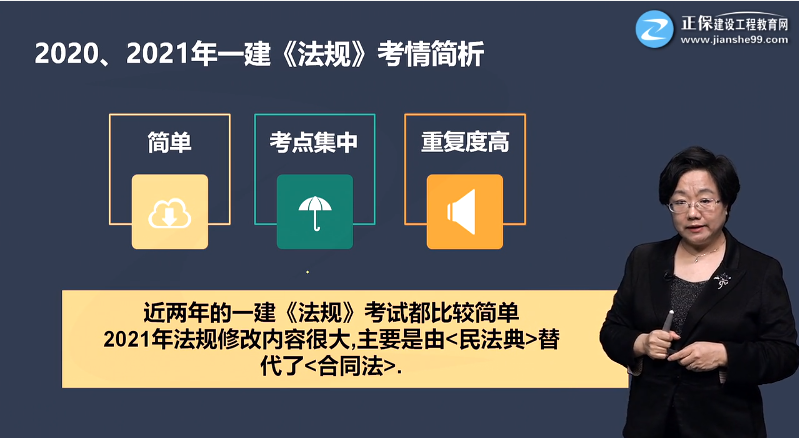 正保建设工程教育网
www.jianshe99.com

2020、2021年一建《法规》考情简析

简单

考点集中

重复度高

近两年的一建《法规》考试都比较简单
2021年法规修改内容很大,主要是由<民法典>替代了<合同法>.